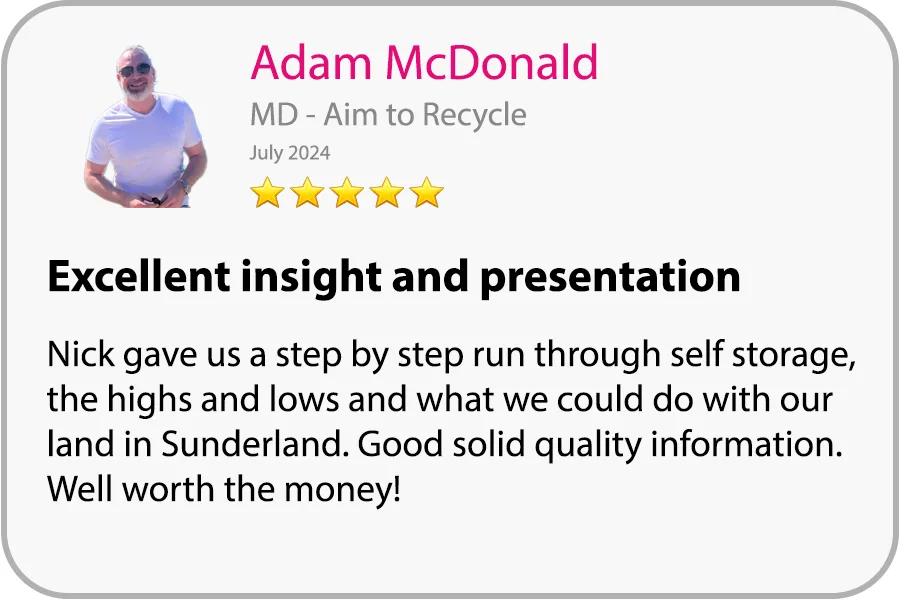 Adam McDonald
MD - Aim to Recycle
July 2024

Excellent insight and presentation

Nick gave us a step by step run through self storage, the highs and lows and what we could do with our land in Sunderland. Good solid quality information. Well worth the money!